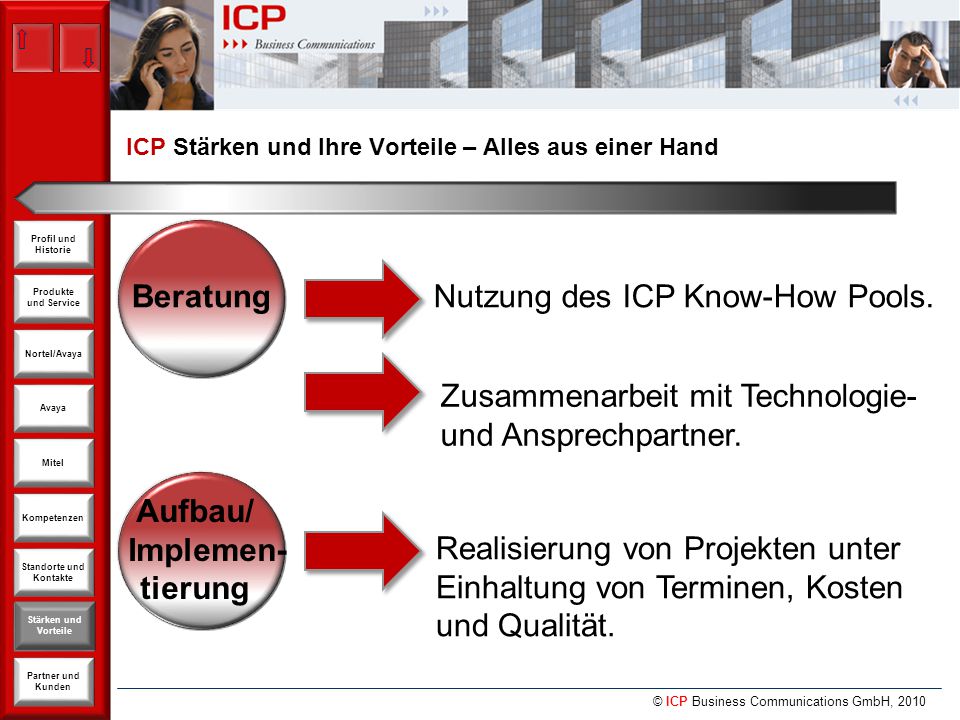 ICP
Business Communications

ICP Stärken und Ihre Vorteile – Alles aus einer Hand

Profil und Historie

Produkte und Service

Nortel/Avaya

Avaya

Mitel

Kompetenzen

Standorte und Kontakte

Stärken und Vorteile

Partner und Kunden

Beratung

Nutzung des ICP Know-How Pools.

Zusammenarbeit mit Technologie- und Ansprechpartner.

Aufbau/ Implementierung

Realisierung von Projekten unter Einhaltung von Terminen, Kosten und Qualität.

© ICP Business Communications GmbH, 2010